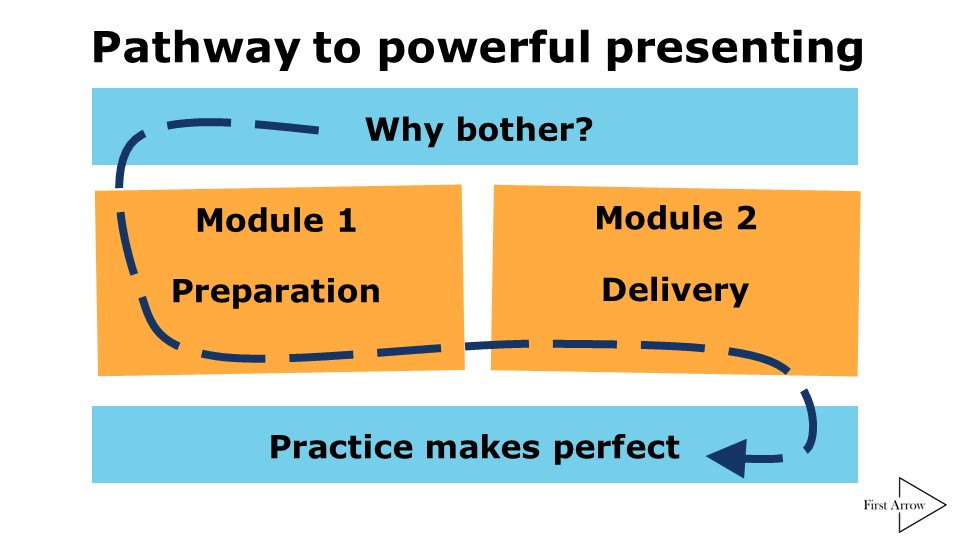 Pathway to powerful presenting

Why bother?

Module 1

Preparation

Module 2

Delivery

Practice makes perfect

First Arrow